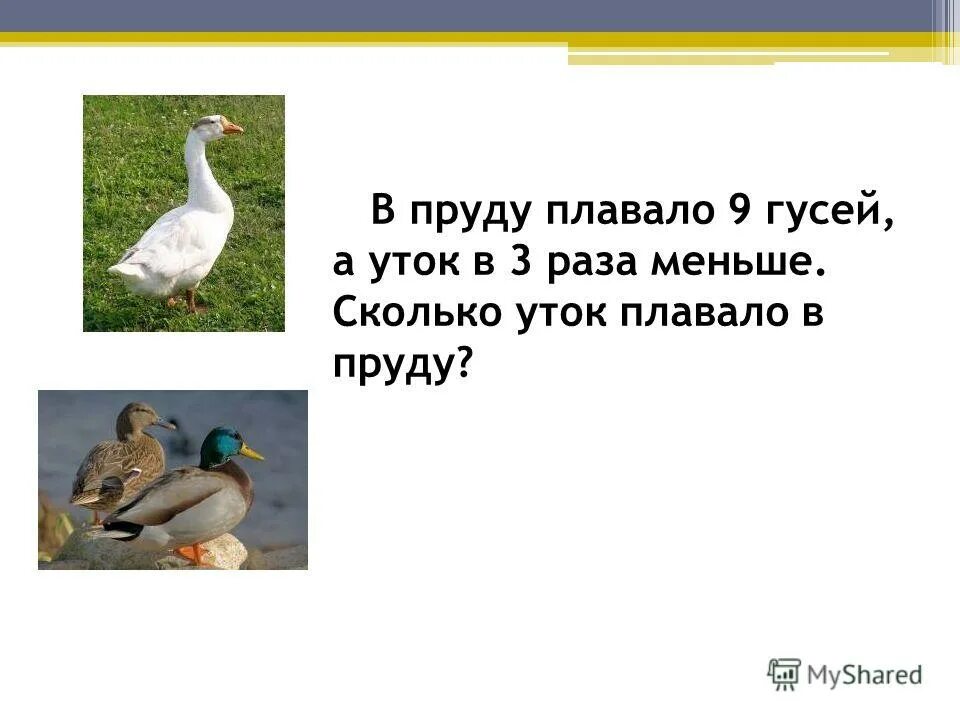 В пруду плавало 9 гусей, а уток в 3 раза меньше. Сколько уток плавало в пруду?

MyShared